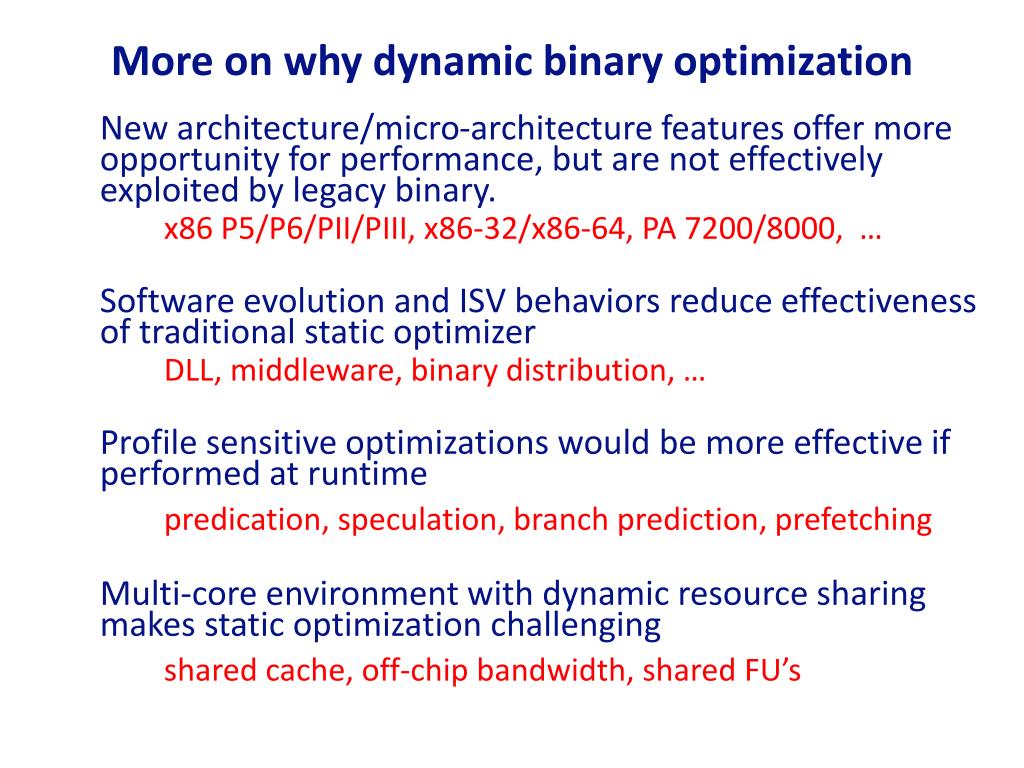 More on why dynamic binary optimization

New architecture/micro-architecture features offer more opportunity for performance, but are not effectively exploited by legacy binary.

x86 P5/P6/PII/PIII, x86-32/x86-64, PA 7200/8000, …

Software evolution and ISV behaviors reduce effectiveness of traditional static optimizer

DLL, middleware, binary distribution, …

Profile sensitive optimizations would be more effective if performed at runtime

predication, speculation, branch prediction, prefetching

Multi-core environment with dynamic resource sharing makes static optimization challenging

shared cache, off-chip bandwidth, shared FU's